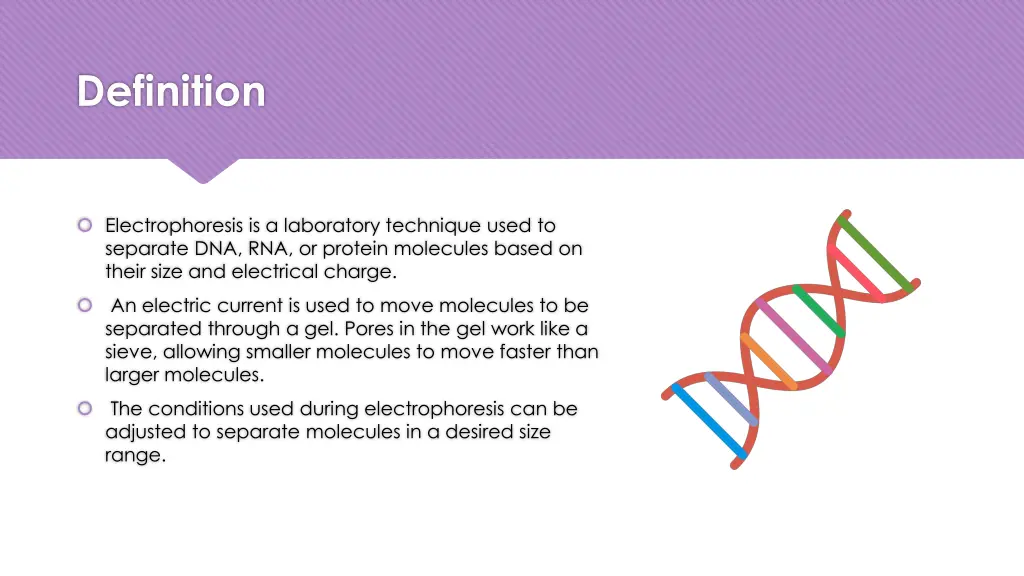 Definition

Electrophoresis is a laboratory technique used to separate DNA, RNA, or protein molecules based on their size and electrical charge.

An electric current is used to move molecules to be separated through a gel. Pores in the gel work like a sieve, allowing smaller molecules to move faster than larger molecules.

The conditions used during electrophoresis can be adjusted to separate molecules in a desired size range.